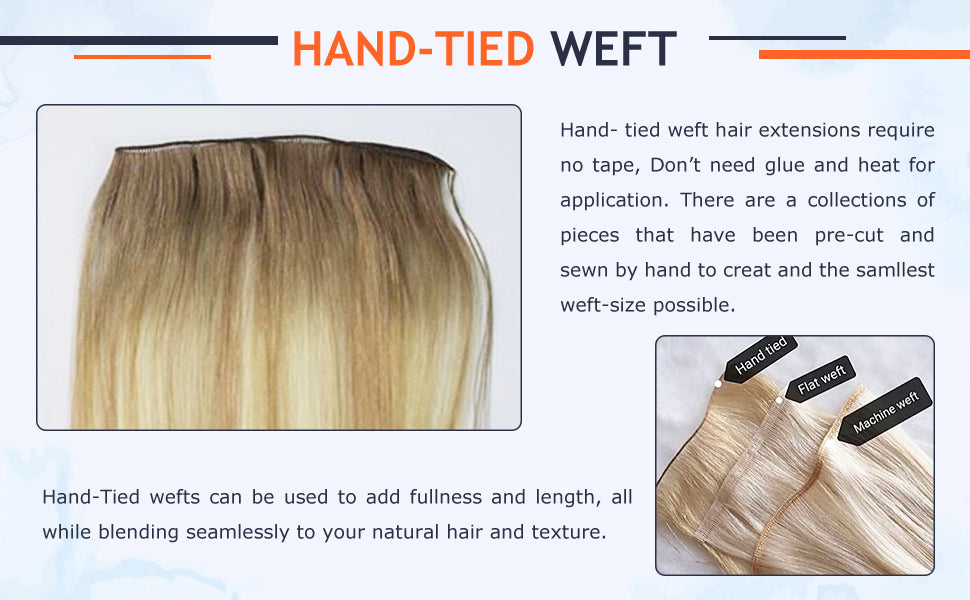 HAND-TIED WEFT

Hand- tied weft hair extensions require no tape, Don't need glue and heat for application. There are a collections of pieces that have been pre-cut and sewn by hand to creat and the samllest weft-size possible.

Hand tied
Flat weft
Machine weft

Hand-Tied wefts can be used to add fullness and length, all while blending seamlessly to your natural hair and texture.